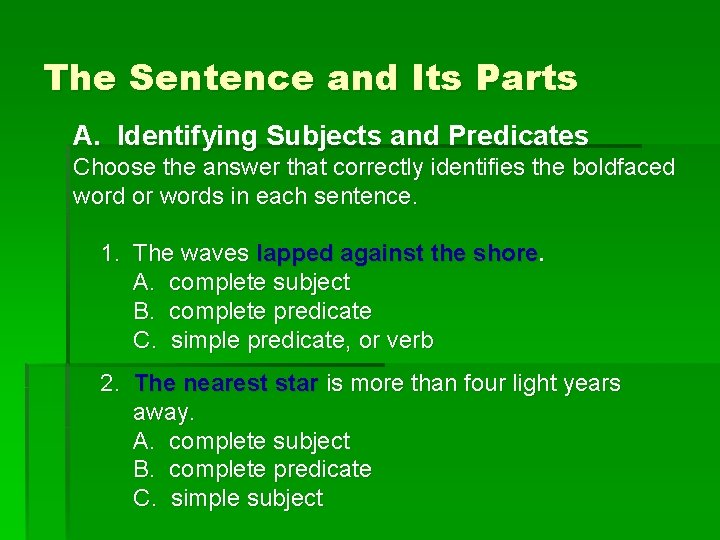 The Sentence and Its Parts

A. Identifying Subjects and Predicates
Choose the answer that correctly identifies the boldfaced word or words in each sentence.

1. The waves lapped against the shore.
A. complete subject
B. complete predicate
C. simple predicate, or verb

2. The nearest star is more than four light years away.
A. complete subject
B. complete predicate
C. simple subject